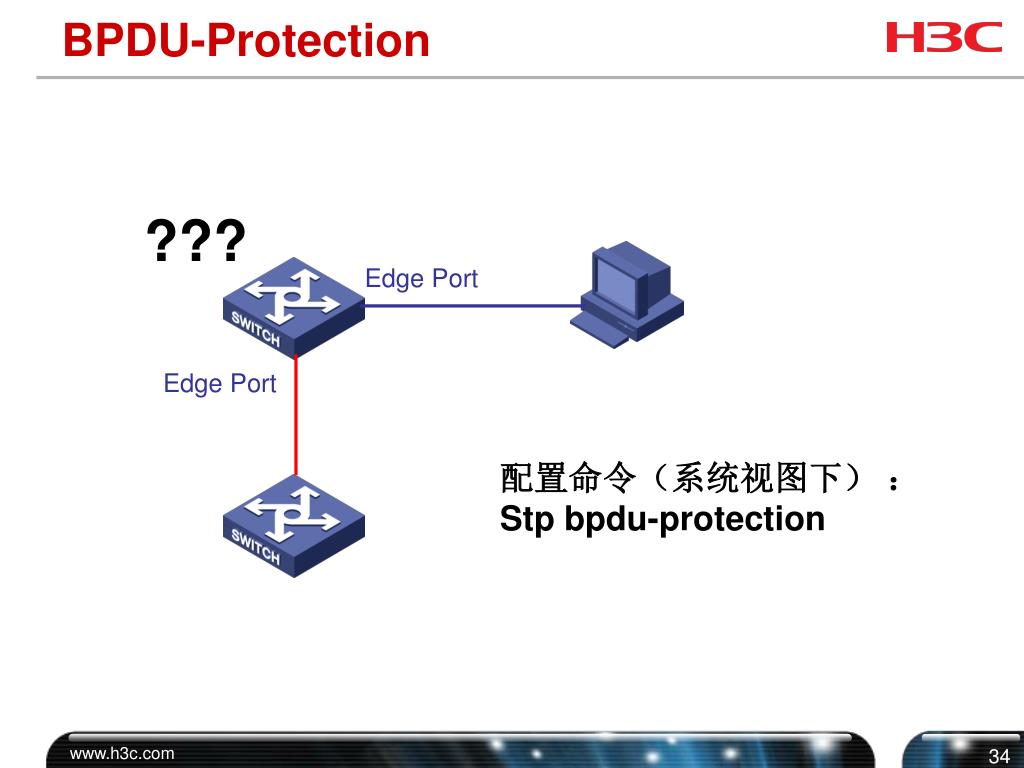 BPDU-Protection

H3C

???

Edge Port

SWITCH

Edge Port

SWITCH

配置命令（系统视图下）：
Stp bpdu-protection

www.h3c.com

34